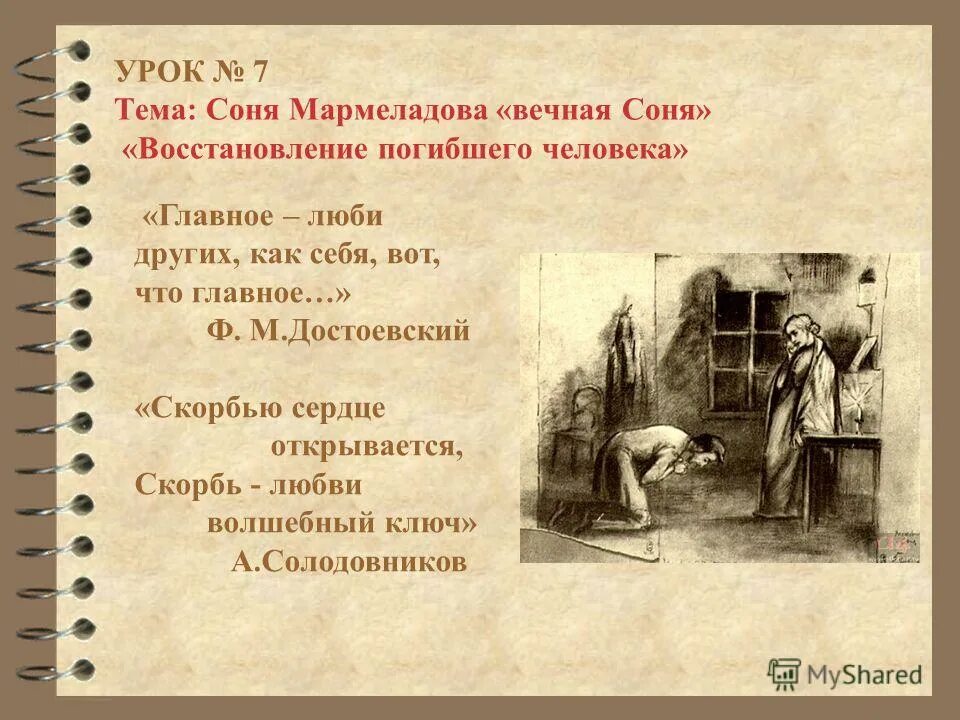 УРОК № 7
Тема: Соня Мармеладова «вечная Соня»
«Восстановление погибшего человека»

«Главное – люби других, как себя, вот, что главное…»
Ф. М.Достоевский

«Скорбью сердце открывается,
Скорбь - любви волшебный ключ»
А.Солодовников

MyShared